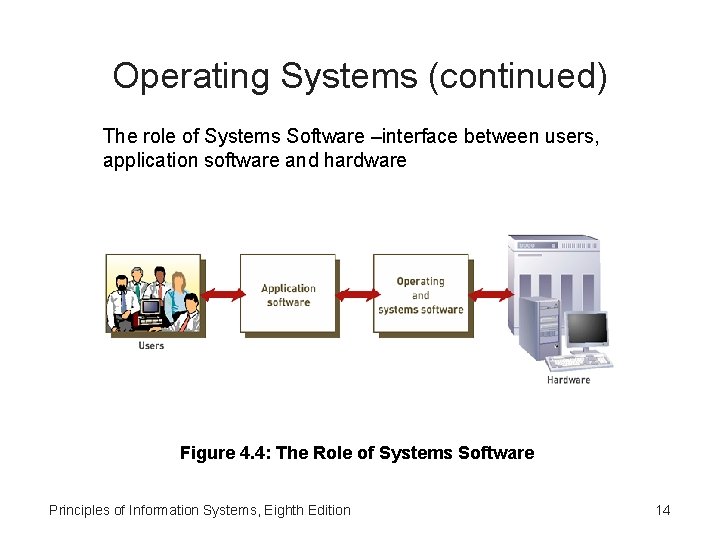 Operating Systems (continued)

The role of Systems Software –interface between users, application software and hardware

Users

Application software

Operating and systems software

Hardware

Figure 4.4: The Role of Systems Software

Principles of Information Systems, Eighth Edition

14